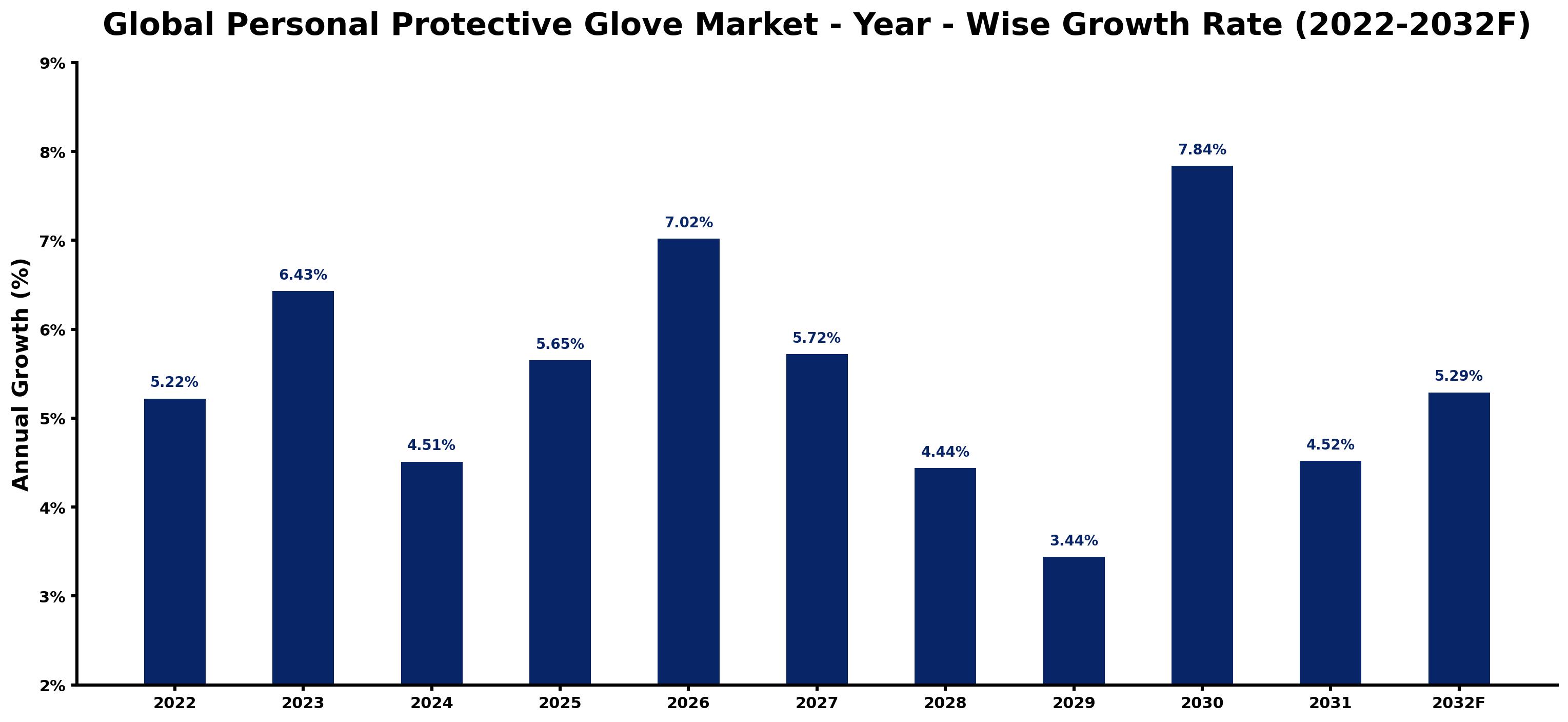 Global Personal Protective Glove Market - Year - Wise Growth Rate (2022-2032F)

Annual Growth (%)

9%
8%
7%
6%
5%
4%
3%
2%

5.22%
6.43%
4.51%
5.65%
7.02%
5.72%
4.44%
3.44%
7.84%
4.52%
5.29%

2022
2023
2024
2025
2026
2027
2028
2029
2030
2031
2032F